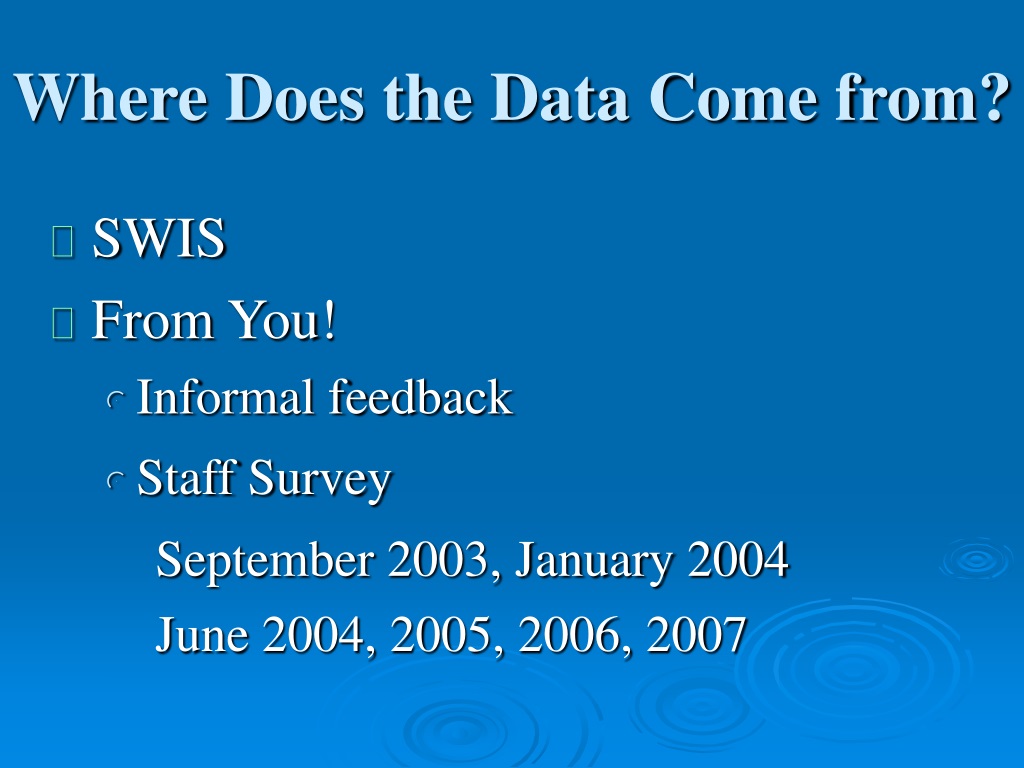 Where Does the Data Come from?

SWIS

From You!

Informal feedback

Staff Survey

September 2003, January 2004

June 2004, 2005, 2006, 2007